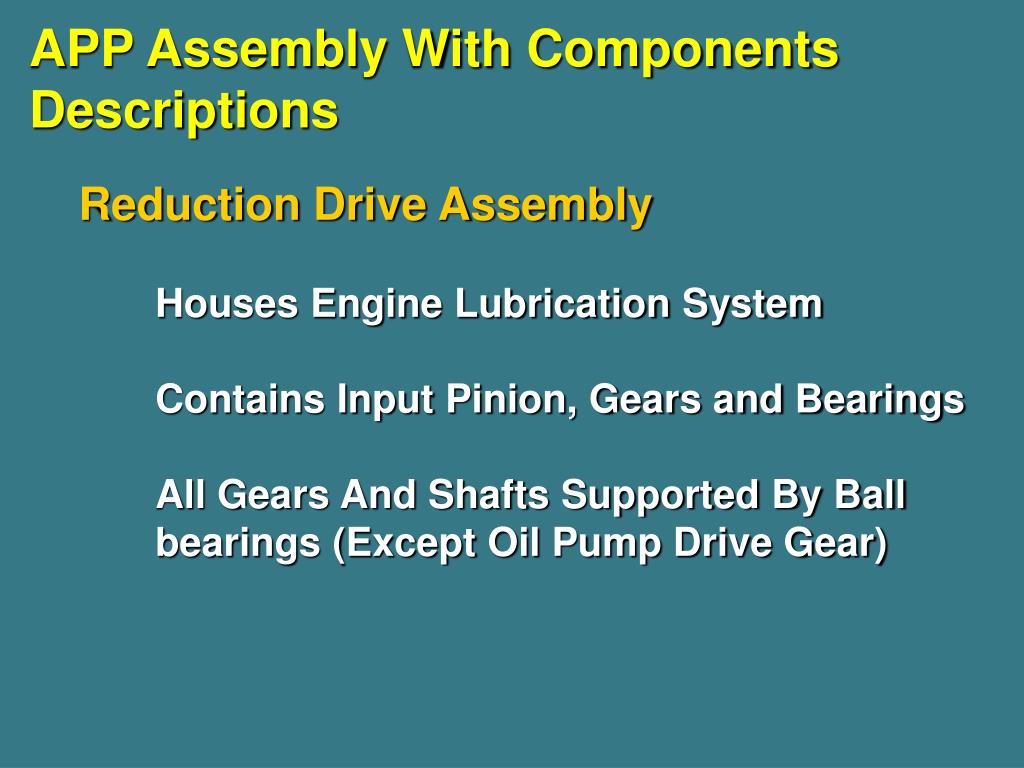 APP Assembly With Components Descriptions

Reduction Drive Assembly

Houses Engine Lubrication System

Contains Input Pinion, Gears and Bearings

All Gears And Shafts Supported By Ball bearings (Except Oil Pump Drive Gear)